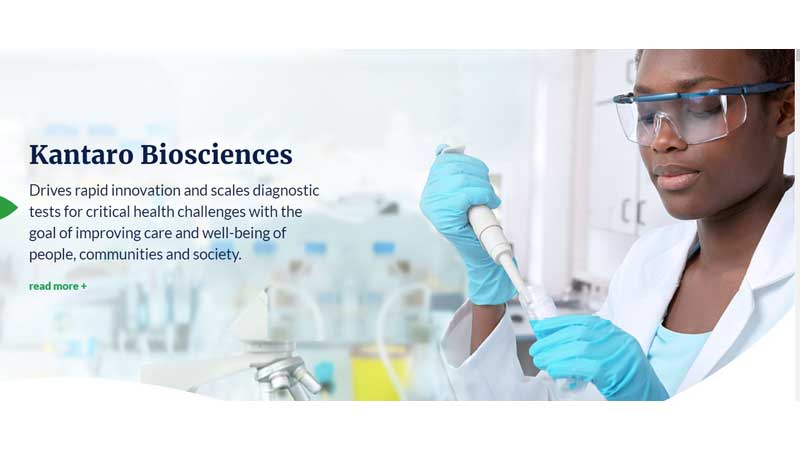 Kantaro Biosciences

Drives rapid innovation and scales diagnostic tests for critical health challenges with the goal of improving care and well-being of people, communities and society.

read more +